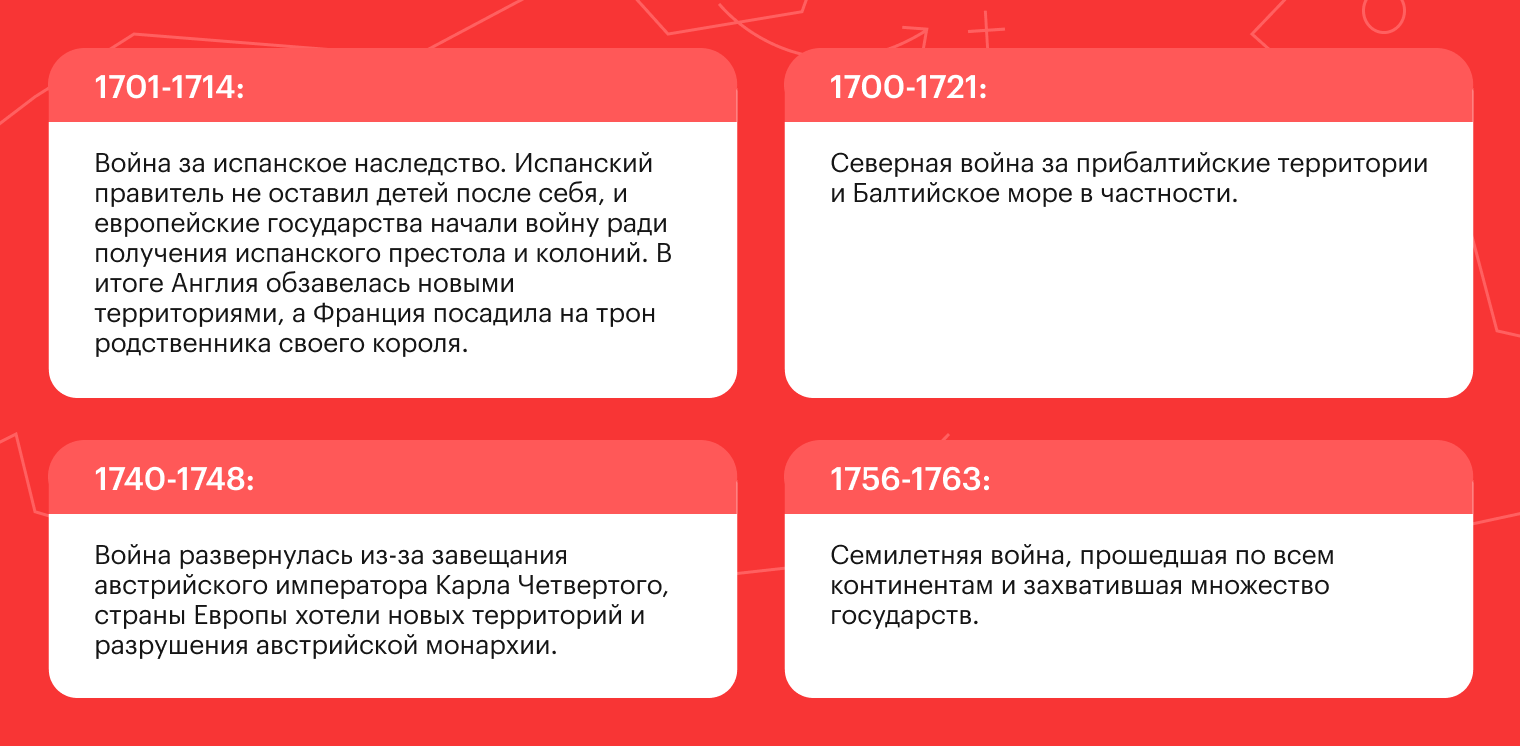 1701-1714:

Война за испанское наследство. Испанский правитель не оставил детей после себя, и европейские государства начали войну ради получения испанского престола и колоний. В итоге Англия обзавелась новыми территориями, а Франция посадила на трон родственника своего короля.

1700-1721:

Северная война за прибалтийские территории и Балтийское море в частности.

1740-1748:

Война развернулась из-за завещания австрийского императора Карла Четвертого, страны Европы хотели новых территорий и разрушения австрийской монархии.

1756-1763:

Семилетняя война, прошедшая по всем континентам и захватившая множество государств.